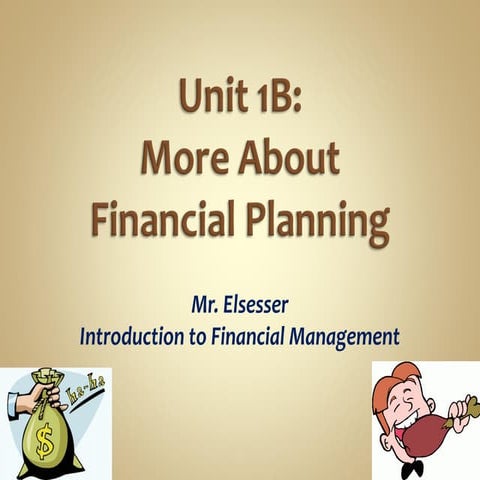 Unit 1B:
More About
Financial Planning

Mr. Elsesser
Introduction to Financial Management

ha-ha

$